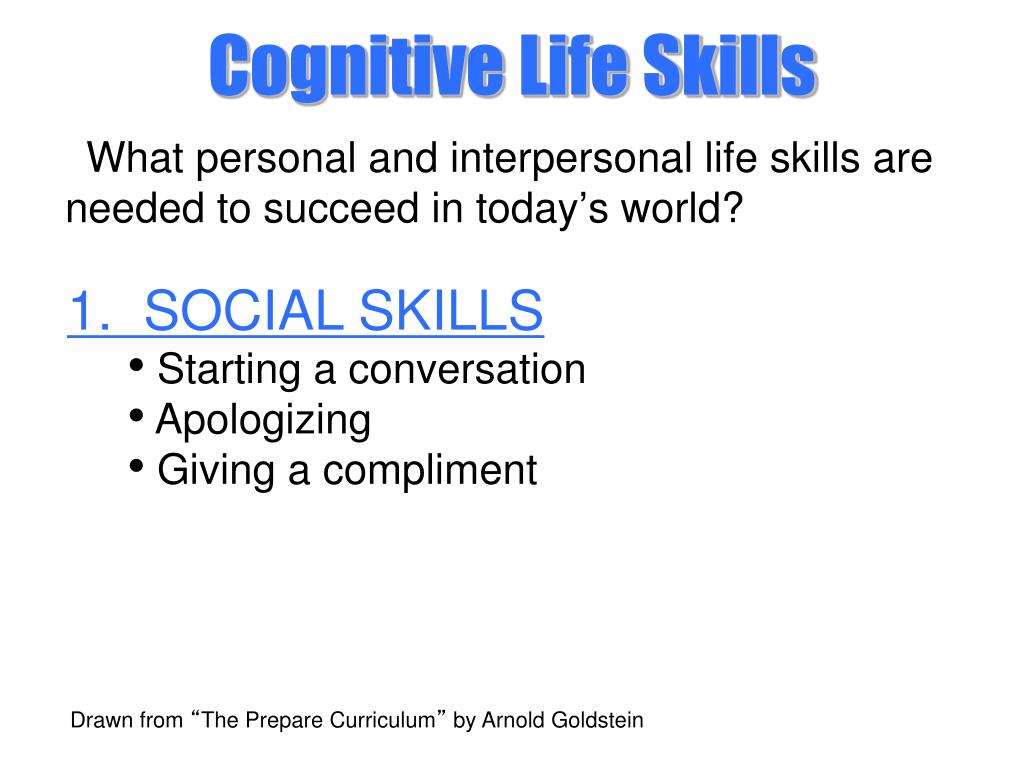 Cognitive Life Skills

What personal and interpersonal life skills are needed to succeed in today’s world?

1. SOCIAL SKILLS
• Starting a conversation
• Apologizing
• Giving a compliment

Drawn from “The Prepare Curriculum” by Arnold Goldstein